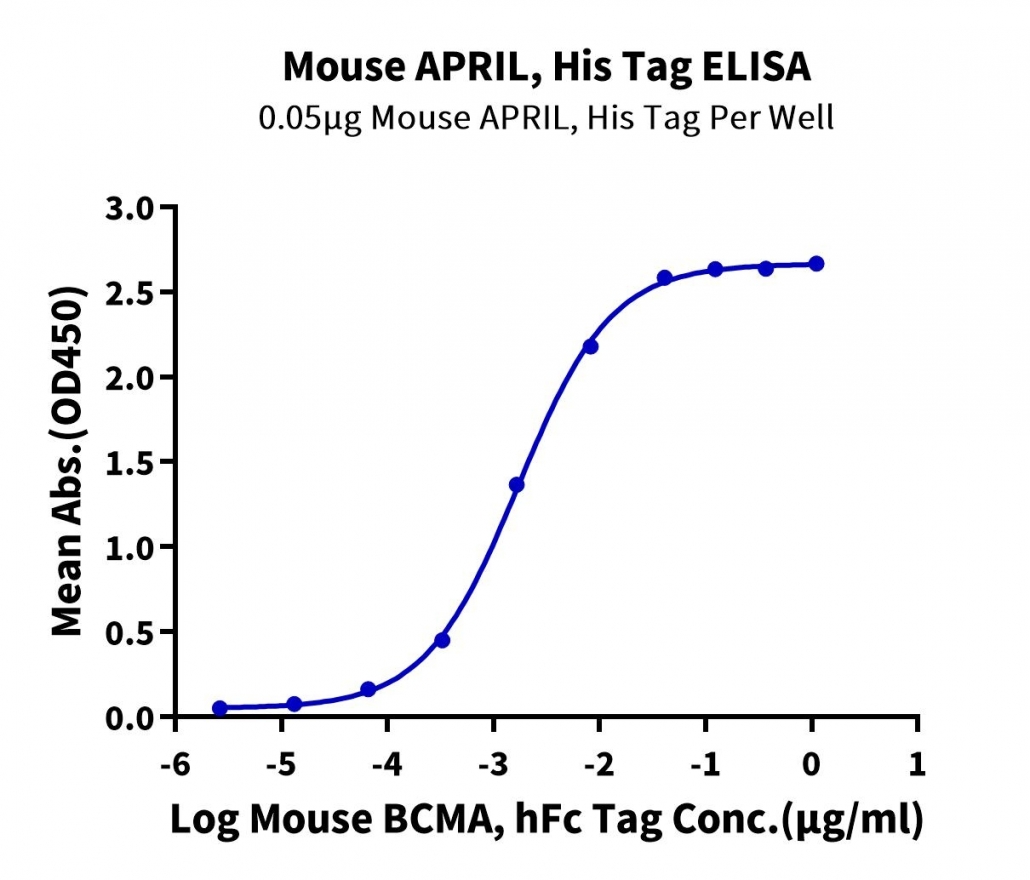 Mouse APRIL, His Tag ELISA
0.05μg Mouse APRIL, His Tag Per Well

Mean Abs.(OD450)

3.0
2.5
2.0
1.5
1.0
0.5
0.0

-6
-5
-4
-3
-2
-1
0
1

Log Mouse BCMA, hFc Tag Conc.(μg/ml)